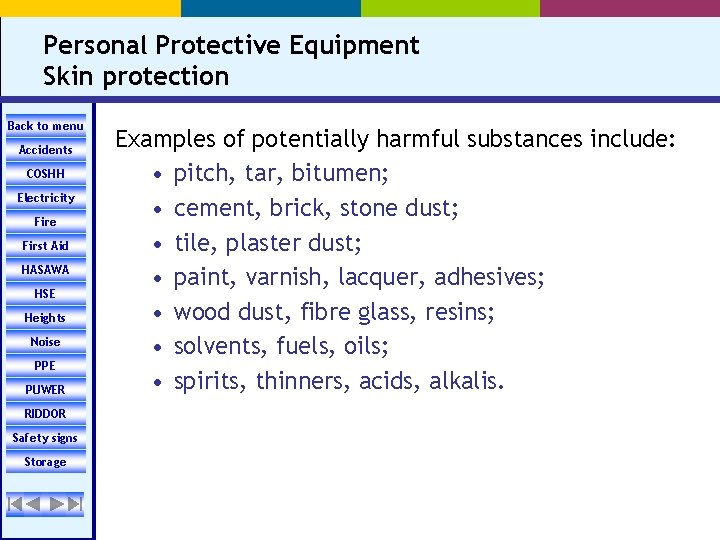 Personal Protective Equipment
Skin protection

Back to menu
Accidents
COSHH
Electricity
Fire
First Aid
HASAWA
HSE
Heights
Noise
PPE
PUWER
RIDDOR
Safety signs
Storage

Examples of potentially harmful substances include:
• pitch, tar, bitumen;
• cement, brick, stone dust;
• tile, plaster dust;
• paint, varnish, lacquer, adhesives;
• wood dust, fibre glass, resins;
• solvents, fuels, oils;
• spirits, thinners, acids, alkalis.